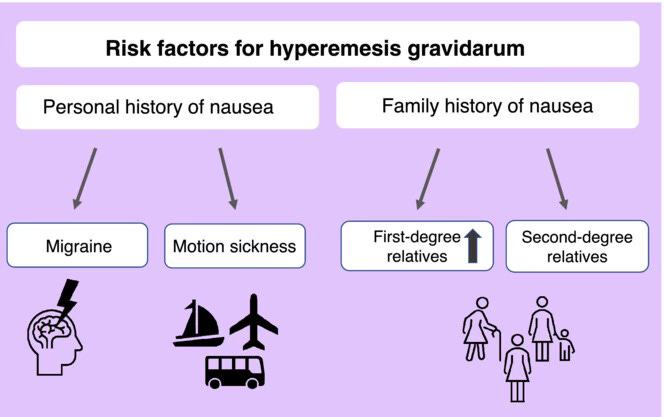 Risk factors for hyperemesis gravidarum

Personal history of nausea

Family history of nausea

Migraine

Motion sickness

First-degree relatives

Second-degree relatives